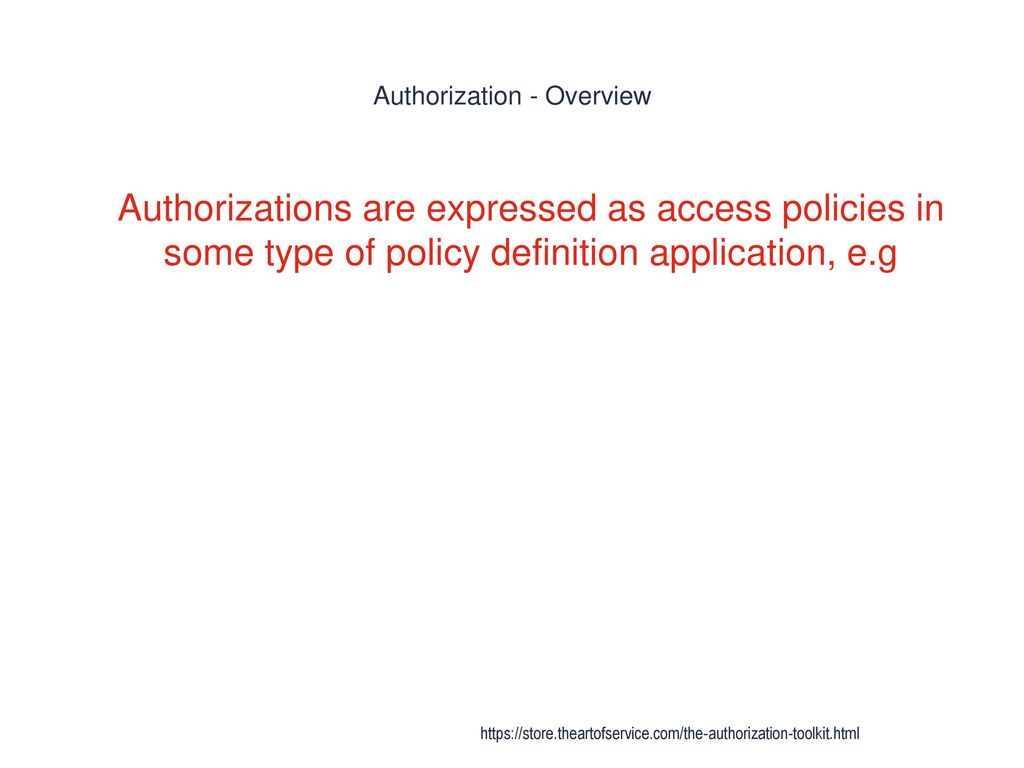 Authorization - Overview

Authorizations are expressed as access policies in some type of policy definition application, e.g

https://store.theartofservice.com/the-authorization-toolkit.html